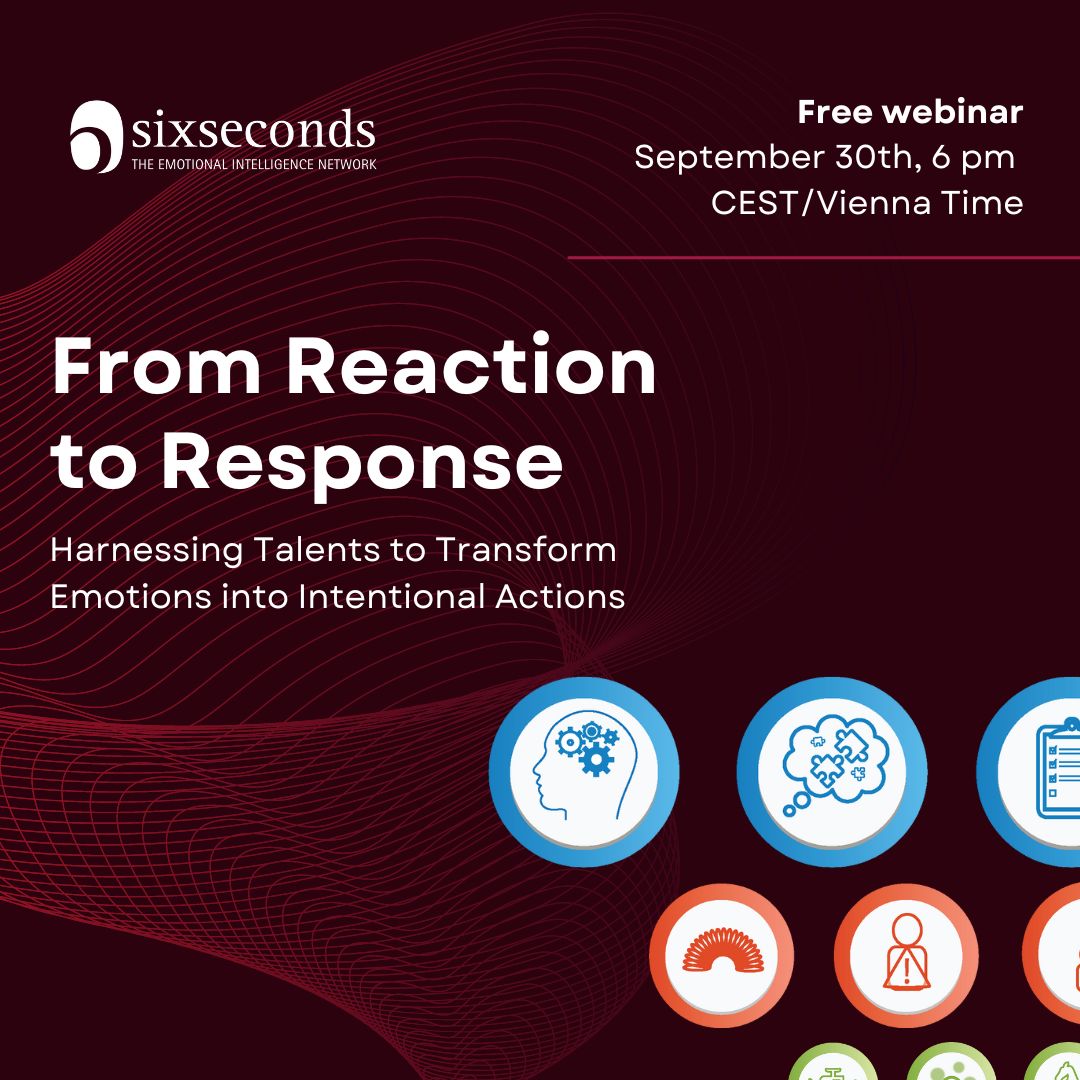 sixseconds
THE EMOTIONAL INTELLIGENCE NETWORK

Free webinar
September 30th, 6 pm
CEST/Vienna Time

From Reaction to Response

Harnessing Talents to Transform Emotions into Intentional Actions